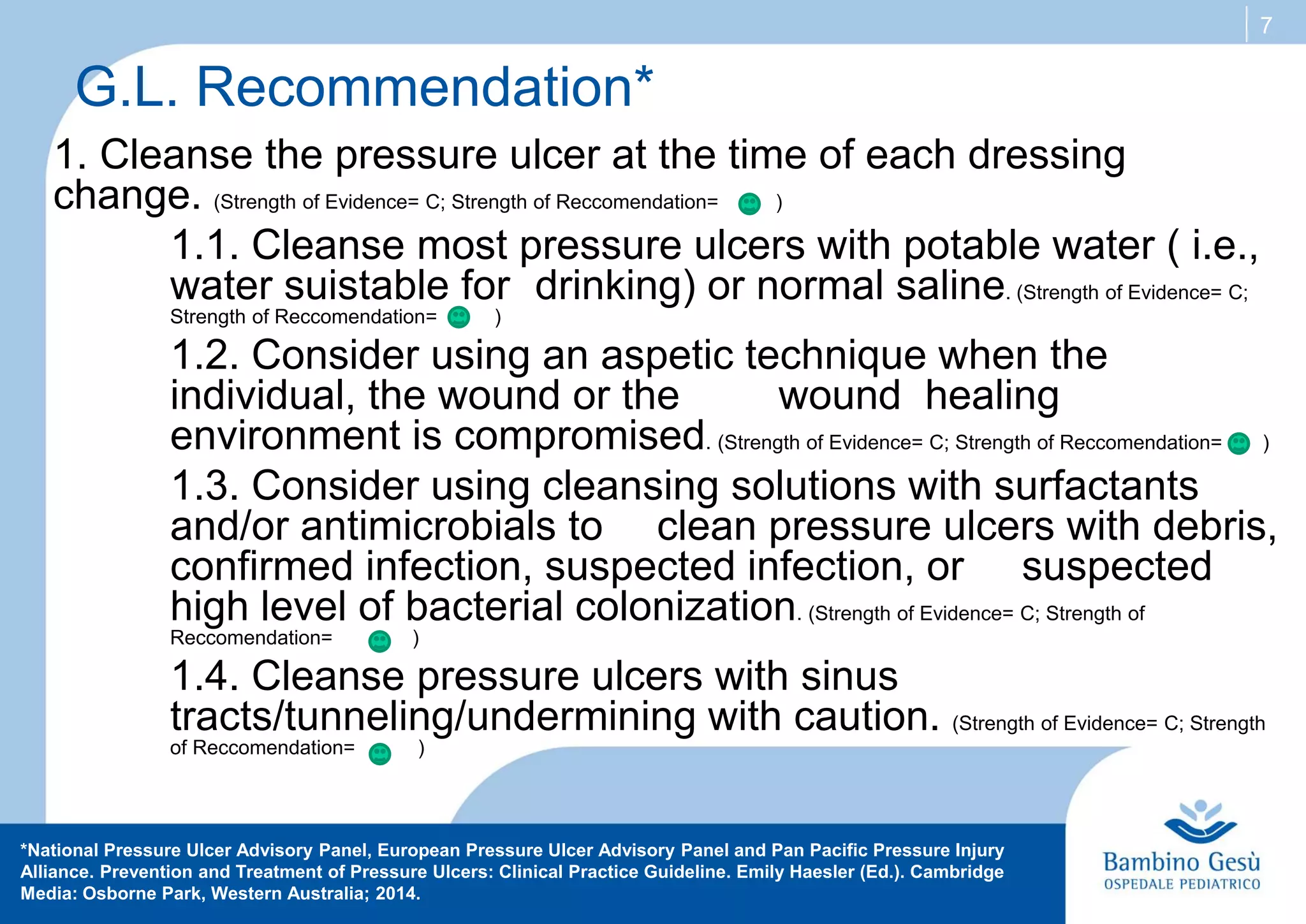 7

G.L. Recommendation*

1. Cleanse the pressure ulcer at the time of each dressing change. (Strength of Evidence= C; Strength of Reccomendation= )

1.1. Cleanse most pressure ulcers with potable water ( i.e., water suistable for drinking) or normal saline. (Strength of Evidence= C; Strength of Reccomendation= )

1.2. Consider using an aspetic technique when the individual, the wound or the wound healing environment is compromised. (Strength of Evidence= C; Strength of Reccomendation= )

1.3. Consider using cleansing solutions with surfactants and/or antimicrobials to clean pressure ulcers with debris, confirmed infection, suspected infection, or suspected high level of bacterial colonization. (Strength of Evidence= C; Strength of Reccomendation= )

1.4. Cleanse pressure ulcers with sinus tracts/tunneling/undermining with caution. (Strength of Evidence= C; Strength of Reccomendation= )

*National Pressure Ulcer Advisory Panel, European Pressure Ulcer Advisory Panel and Pan Pacific Pressure Injury Alliance. Prevention and Treatment of Pressure Ulcers: Clinical Practice Guideline. Emily Haesler (Ed.). Cambridge Media: Osborne Park, Western Australia; 2014.

Bambino Gesù
OSPEDALE PEDIATRICO